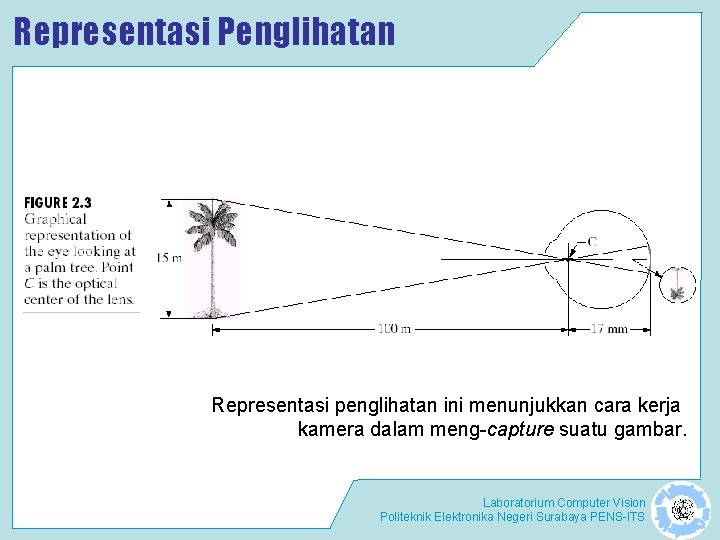 Representasi Penglihatan

FIGURE 2.3
Graphical representation of the eye looking at a palm tree. Point C is the optical center of the lens.

15 m

C

100 m

17 mm

Representasi penglihatan ini menunjukkan cara kerja kamera dalam meng-capture suatu gambar.

Laboratorium Computer Vision
Politeknik Elektronika Negeri Surabaya PENS-ITS